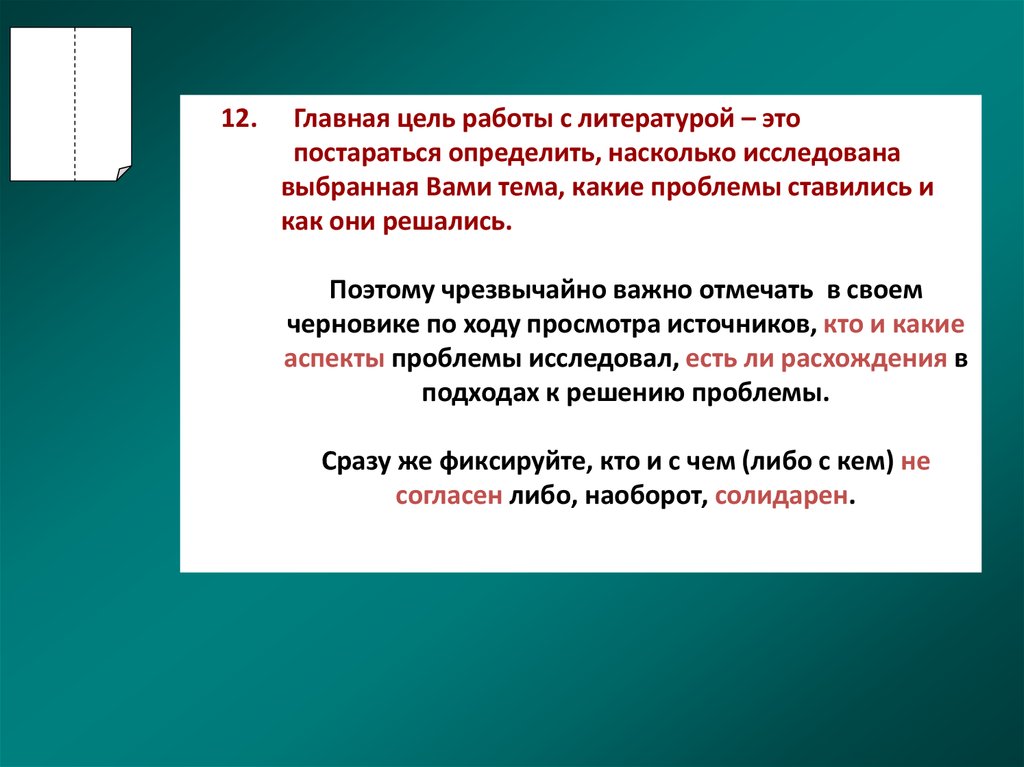 12. Главная цель работы с литературой – это постараться определить, насколько исследована выбранная Вами тема, какие проблемы ставились и как они решались.

Поэтому чрезвычайно важно отмечать в своем черновике по ходу просмотра источников, кто и какие аспекты проблемы исследовал, есть ли расхождения в подходах к решению проблемы.

Сразу же фиксируйте, кто и с чем (либо с кем) не согласен либо, наоборот, солидарен.